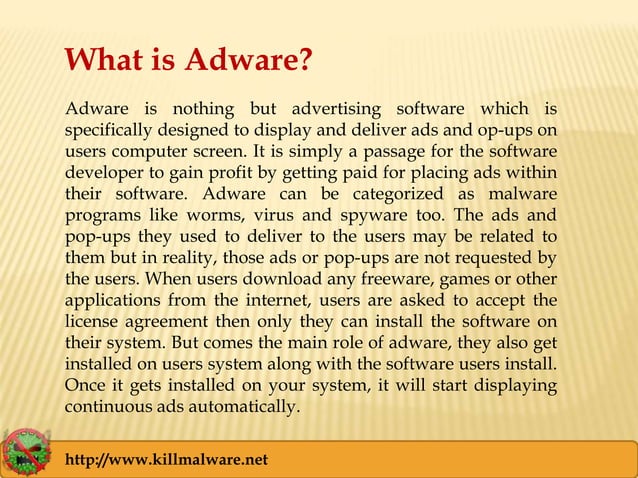 What is Adware?

Adware is nothing but advertising software which is specifically designed to display and deliver ads and op-ups on users computer screen. It is simply a passage for the software developer to gain profit by getting paid for placing ads within their software. Adware can be categorized as malware programs like worms, virus and spyware too. The ads and pop-ups they used to deliver to the users may be related to them but in reality, those ads or pop-ups are not requested by the users. When users download any freeware, games or other applications from the internet, users are asked to accept the license agreement then only they can install the software on their system. But comes the main role of adware, they also get installed on users system along with the software users install. Once it gets installed on your system, it will start displaying continuous ads automatically.

http://www.killmalware.net